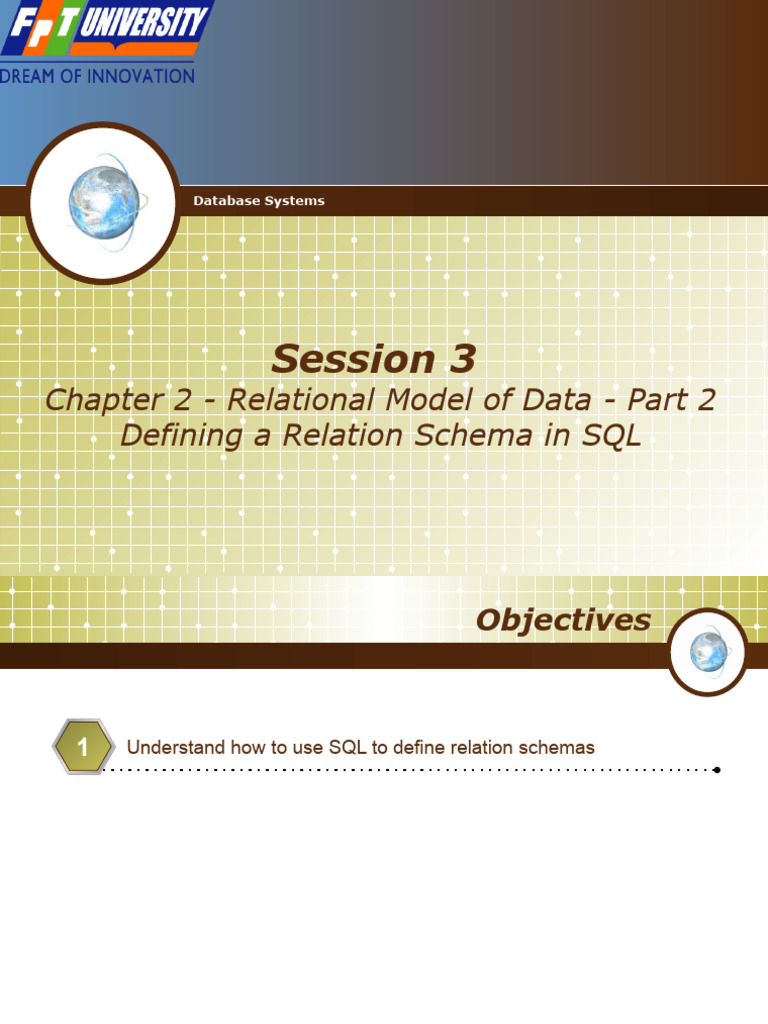 FPT UNIVERSITY
DREAM OF INNOVATION

Database Systems

Session 3
Chapter 2 - Relational Model of Data - Part 2
Defining a Relation Schema in SQL

Objectives

1 Understand how to use SQL to define relation schemas